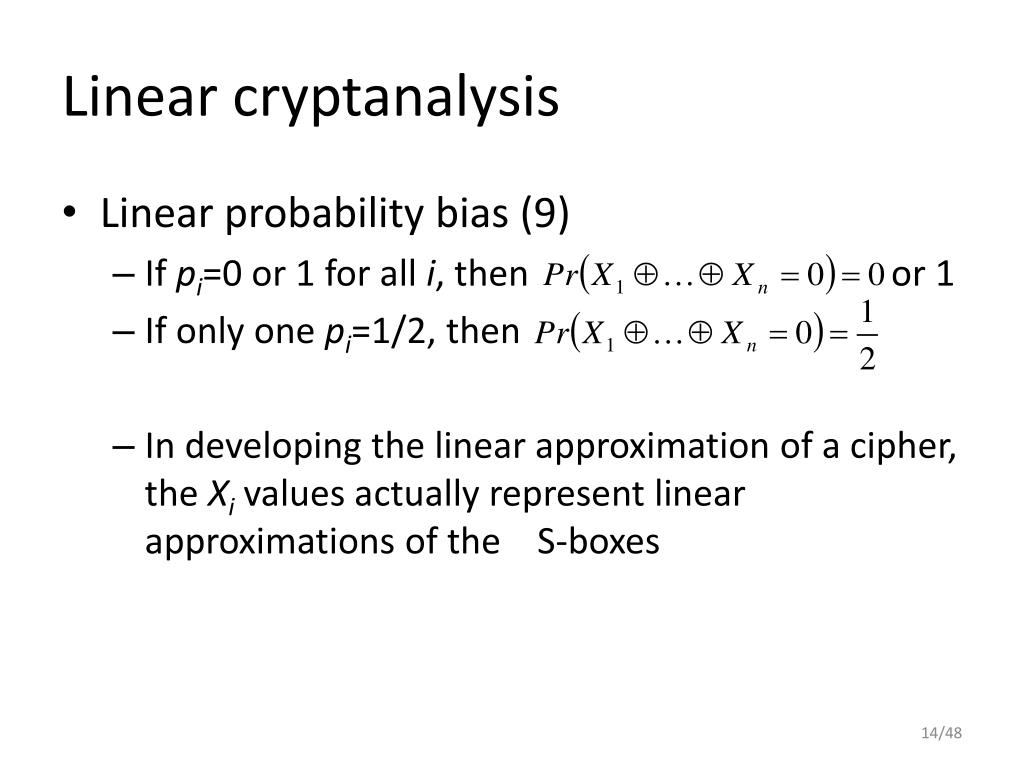 Linear cryptanalysis

• Linear probability bias (9)
  – If $p_i$=0 or 1 for all $i$, then $Pr(X_1 \oplus \ldots \oplus X_n = 0) = 0$ or 1
  – If only one $p_i$=1/2, then $Pr(X_1 \oplus \ldots \oplus X_n = 0) = \frac{1}{2}$

  – In developing the linear approximation of a cipher, the $X_i$ values actually represent linear approximations of the S-boxes

14/48